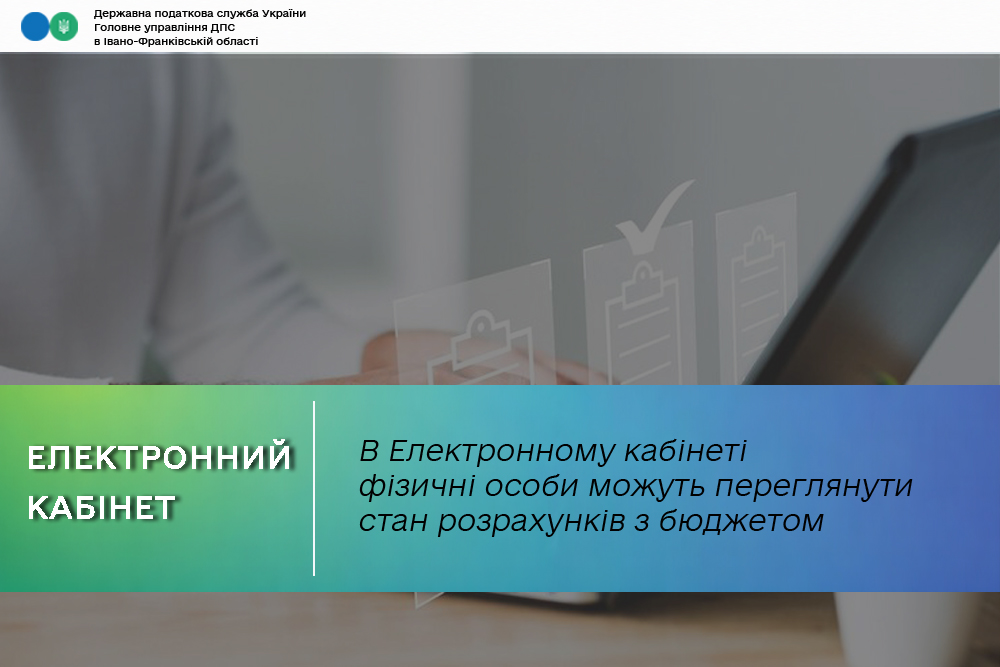 Державна податкова служба України
Головне управління ДПС
в Івано-Франківській області

ЕЛЕКТРОННИЙ КАБІНЕТ

В Електронному кабінеті фізичні особи можуть переглянути стан розрахунків з бюджетом